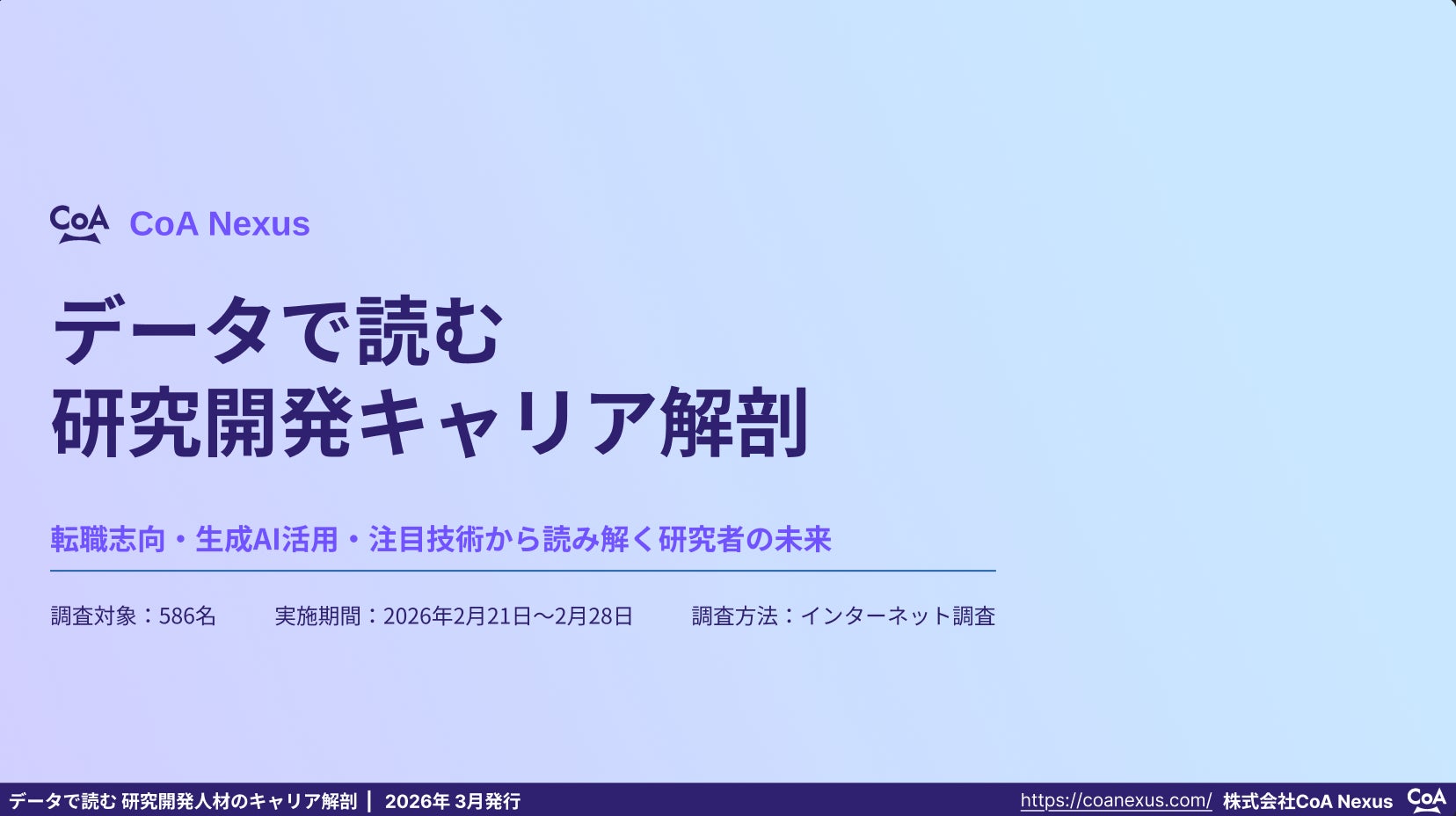 CoA CoA Nexus

データで読む
研究開発キャリア解剖

転職志向・生成AI活用・注目技術から読み解く研究者の未来

調査対象：586名　実施期間：2026年2月21日〜2月28日　調査方法：インターネット調査

データで読む 研究開発人材のキャリア解剖 ｜ 2026年 3月発行　https://coanexus.com/ 株式会社CoA Nexus CoA